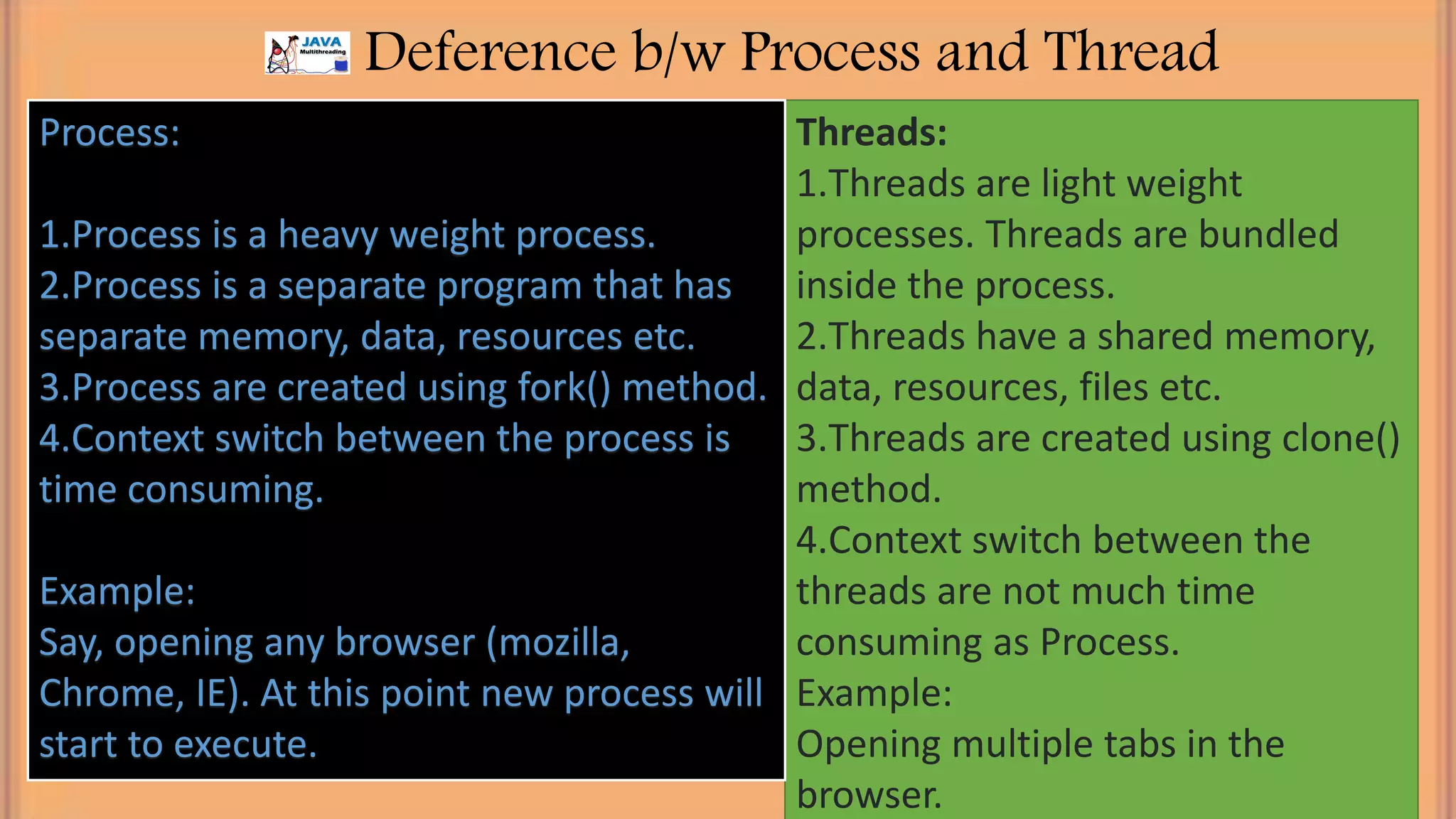 JAVA Multithreading

Deference b/w Process and Thread

Process:

1.Process is a heavy weight process.
2.Process is a separate program that has separate memory, data, resources etc.
3.Process are created using fork() method.
4.Context switch between the process is time consuming.

Example:
Say, opening any browser (mozilla, Chrome, IE). At this point new process will start to execute.

Threads:
1.Threads are light weight processes. Threads are bundled inside the process.
2.Threads have a shared memory, data, resources, files etc.
3.Threads are created using clone() method.
4.Context switch between the threads are not much time consuming as Process.
Example:
Opening multiple tabs in the browser.